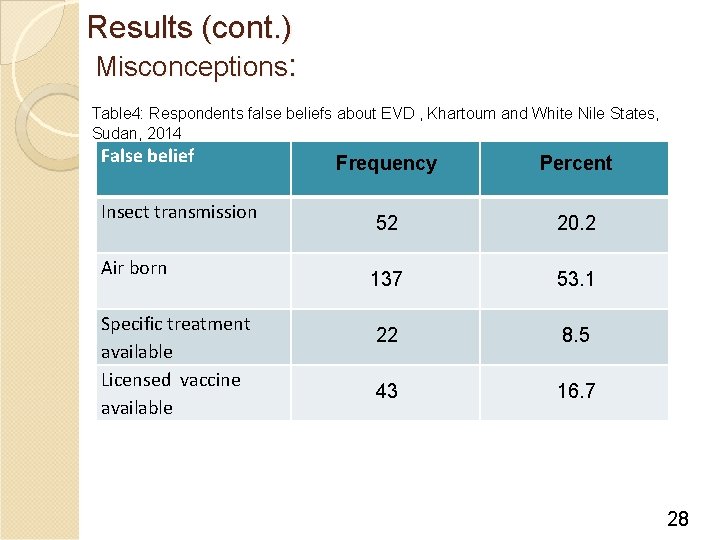 Results (cont.)

Misconceptions:

Table4: Respondents false beliefs about EVD , Khartoum and White Nile States, Sudan, 2014

| False belief | Frequency | Percent |
|---|---|---|
| Insect transmission | 52 | 20.2 |
| Air born | 137 | 53.1 |
| Specific treatment available | 22 | 8.5 |
| Licensed vaccine available | 43 | 16.7 |

28